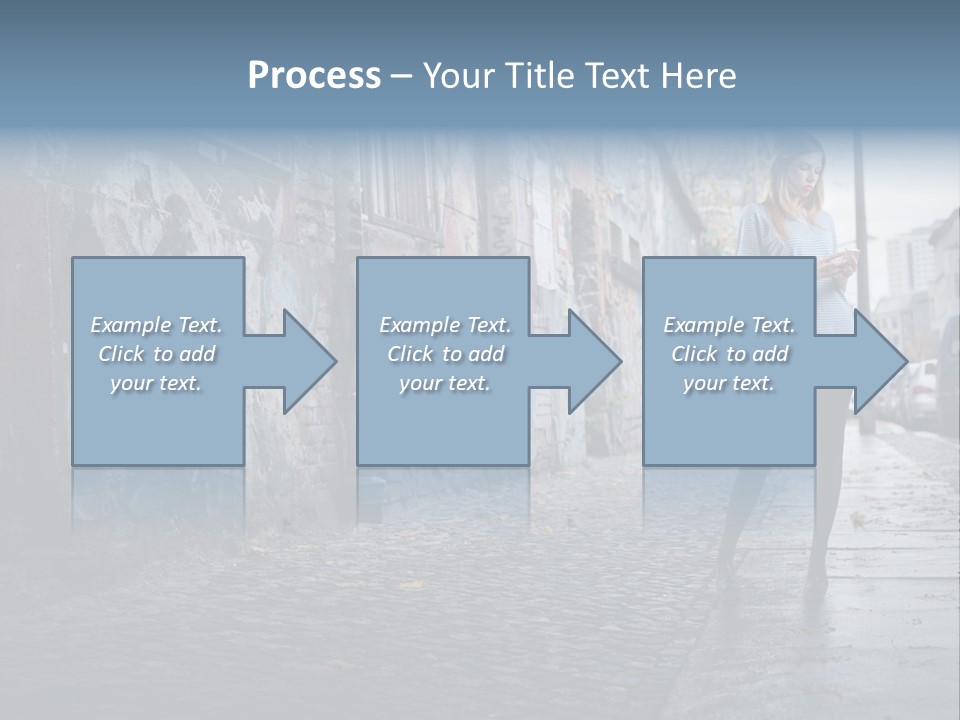 Process – Your Title Text Here

Example Text. Click to add your text.

Example Text. Click to add your text.

Example Text. Click to add your text.